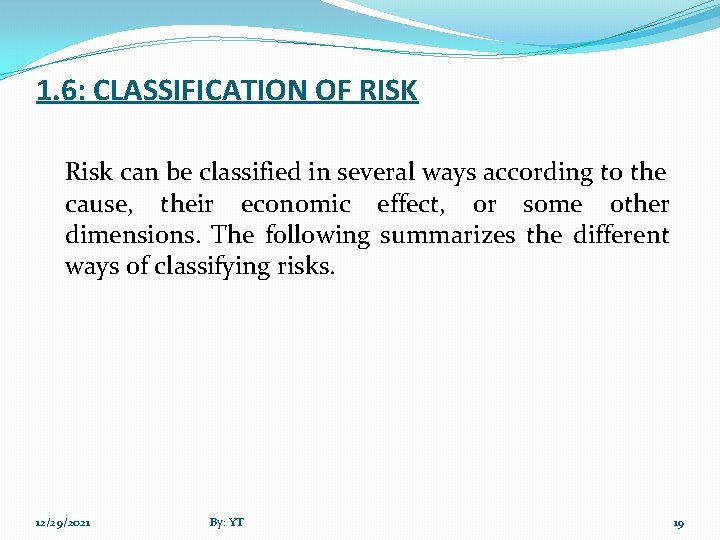 1.6: CLASSIFICATION OF RISK

Risk can be classified in several ways according to the cause, their economic effect, or some other dimensions. The following summarizes the different ways of classifying risks.

12/29/2021

By: YT

19